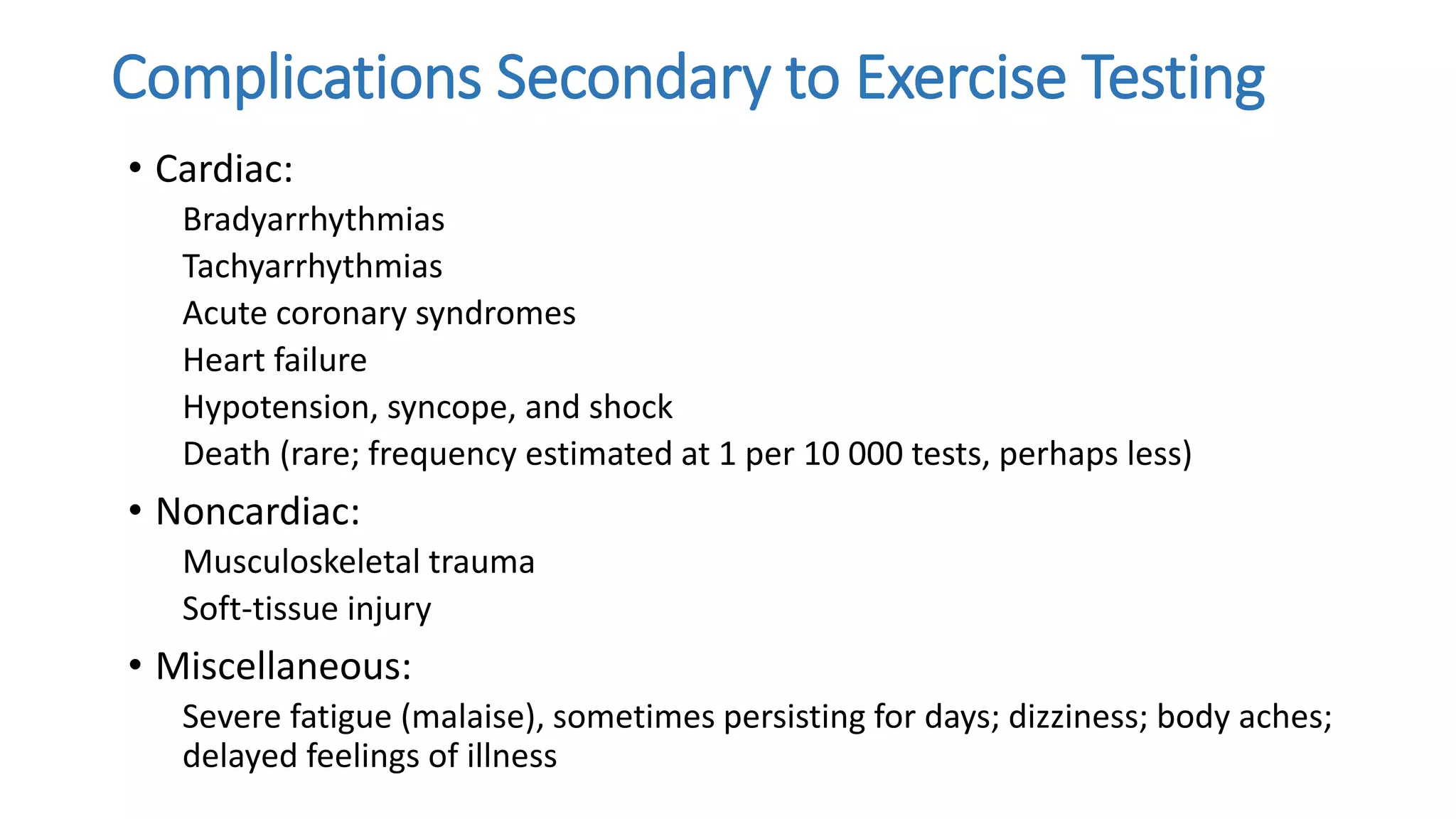 Complications Secondary to Exercise Testing

• Cardiac:

Bradyarrhythmias

Tachyarrhythmias

Acute coronary syndromes

Heart failure

Hypotension, syncope, and shock

Death (rare; frequency estimated at 1 per 10 000 tests, perhaps less)

• Noncardiac:

Musculoskeletal trauma

Soft-tissue injury

• Miscellaneous:

Severe fatigue (malaise), sometimes persisting for days; dizziness; body aches; delayed feelings of illness